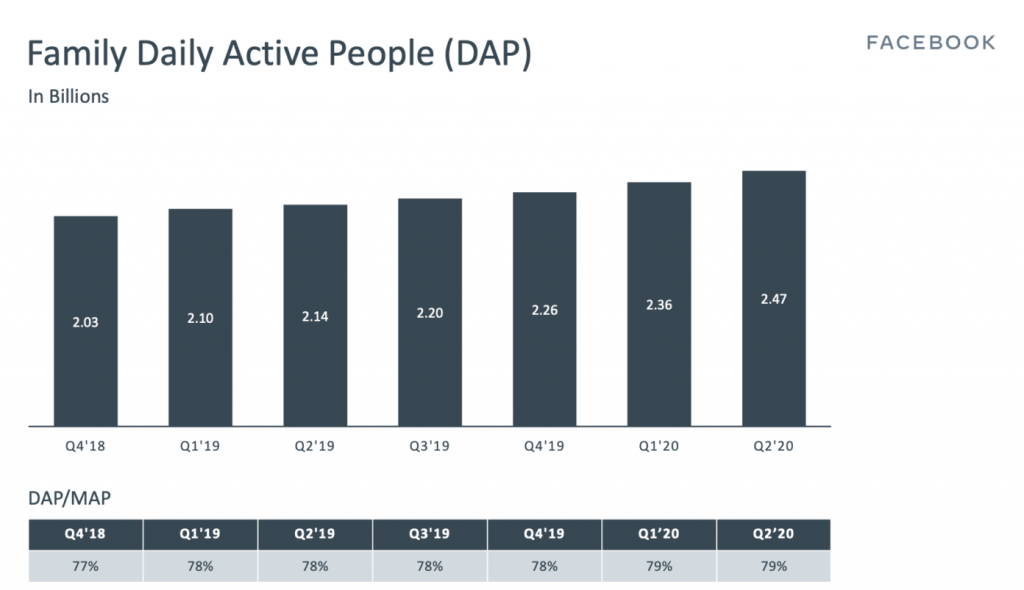 Family Daily Active People (DAP)
FACEBOOK
In Billions

2.03
2.10
2.14
2.20
2.26
2.36
2.47

Q4'18
Q1'19
Q2'19
Q3'19
Q4'19
Q1'20
Q2'20

DAP/MAP

| Q4'18 | Q1'19 | Q2'19 | Q3'19 | Q4'19 | Q1'20 | Q2'20 |
|---|---|---|---|---|---|---|
| 77% | 78% | 78% | 78% | 78% | 79% | 79% |